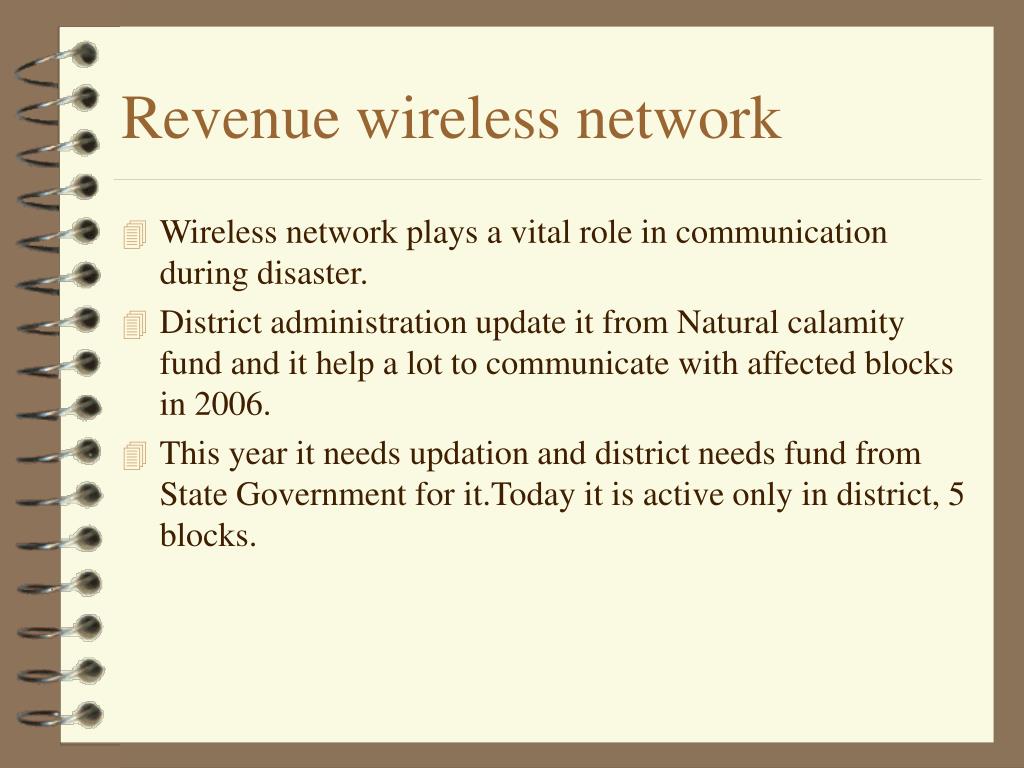 Revenue wireless network

Wireless network plays a vital role in communication during disaster.

District administration update it from Natural calamity fund and it help a lot to communicate with affected blocks in 2006.

This year it needs updation and district needs fund from State Government for it.Today it is active only in district, 5 blocks.